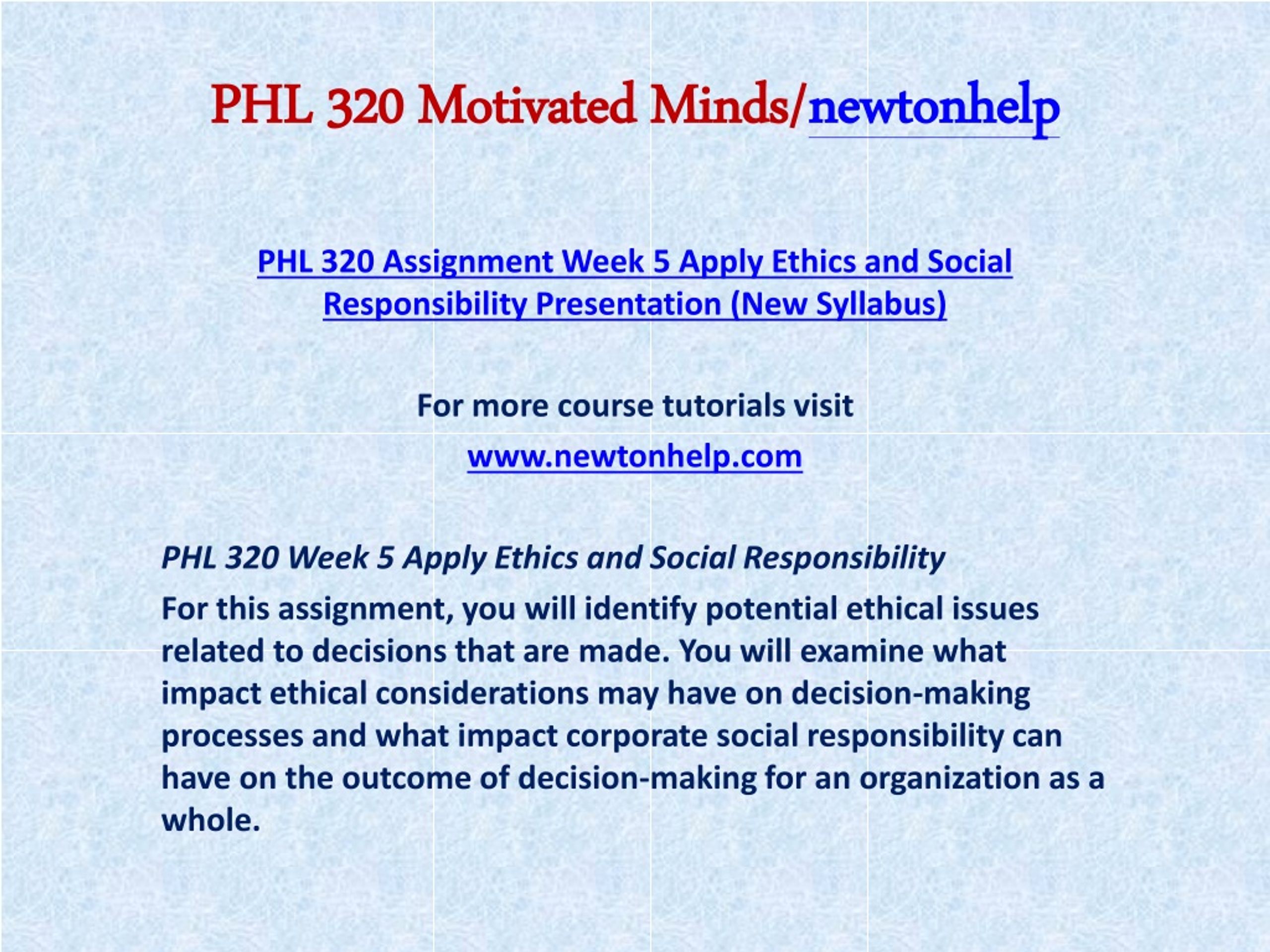 PHL 320 Motivated Minds/newtonhelp

PHL 320 Assignment Week 5 Apply Ethics and Social Responsibility Presentation (New Syllabus)

For more course tutorials visit

www.newtonhelp.com

PHL 320 Week 5 Apply Ethics and Social Responsibility

For this assignment, you will identify potential ethical issues related to decisions that are made. You will examine what impact ethical considerations may have on decision-making processes and what impact corporate social responsibility can have on the outcome of decision-making for an organization as a whole.